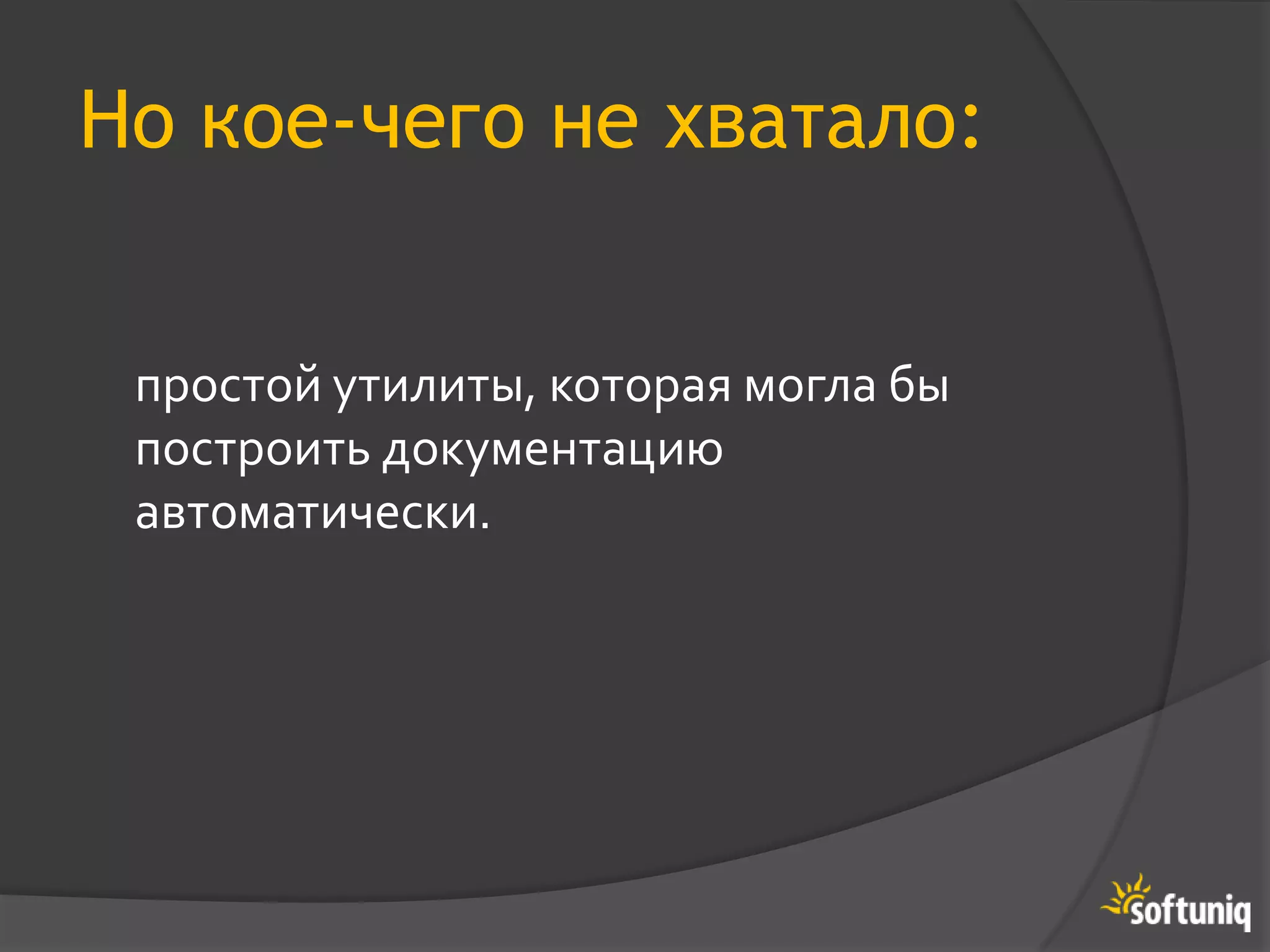 Но кое-чего не хватало:

простой утилиты, которая могла бы построить документацию автоматически.

softuniq